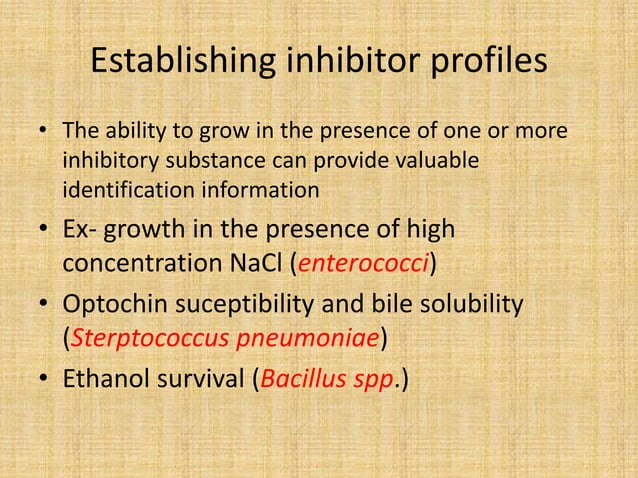 Establishing inhibitor profiles

• The ability to grow in the presence of one or more inhibitory substance can provide valuable identification information

• Ex- growth in the presence of high concentration NaCl (enterococci)

• Optochin suceptibility and bile solubility (Sterptococcus pneumoniae)

• Ethanol survival (Bacillus spp.)